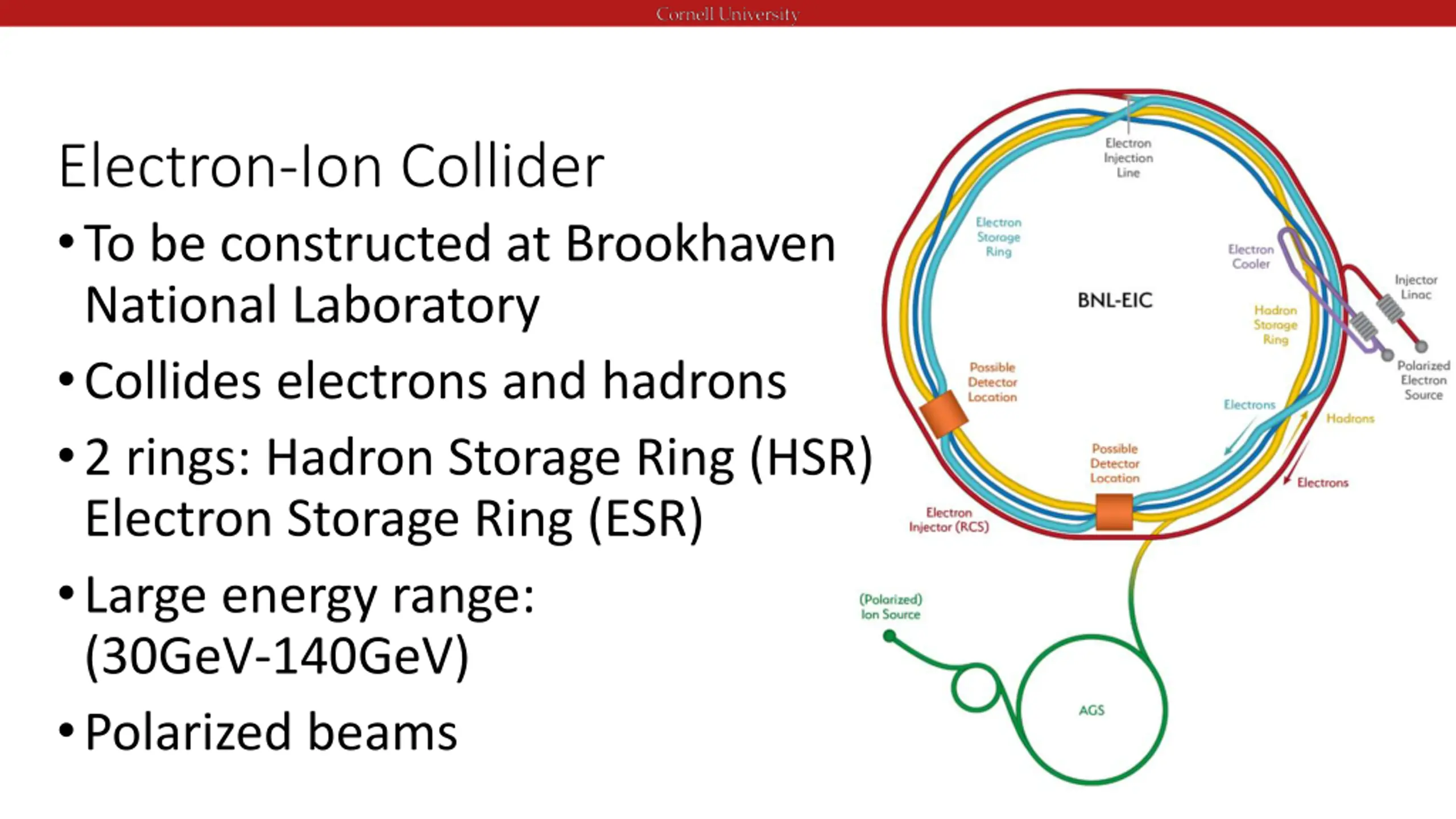 Cornell University

Electron-Ion Collider

• To be constructed at Brookhaven National Laboratory

• Collides electrons and hadrons

• 2 rings: Hadron Storage Ring (HSR) Electron Storage Ring (ESR)

• Large energy range: (30GeV-140GeV)

• Polarized beams

Electron Injection Line

Electron Storage Ring

Electron Cooler

Injector Linac

BNL-EIC

Hadron Storage Ring

Polarized Electron Source

Possible Detector Location

Electrons

Hadrons

Possible Detector Location

Electrons

Electron Injector (RCS)

(Polarized) Ion Source

AGS